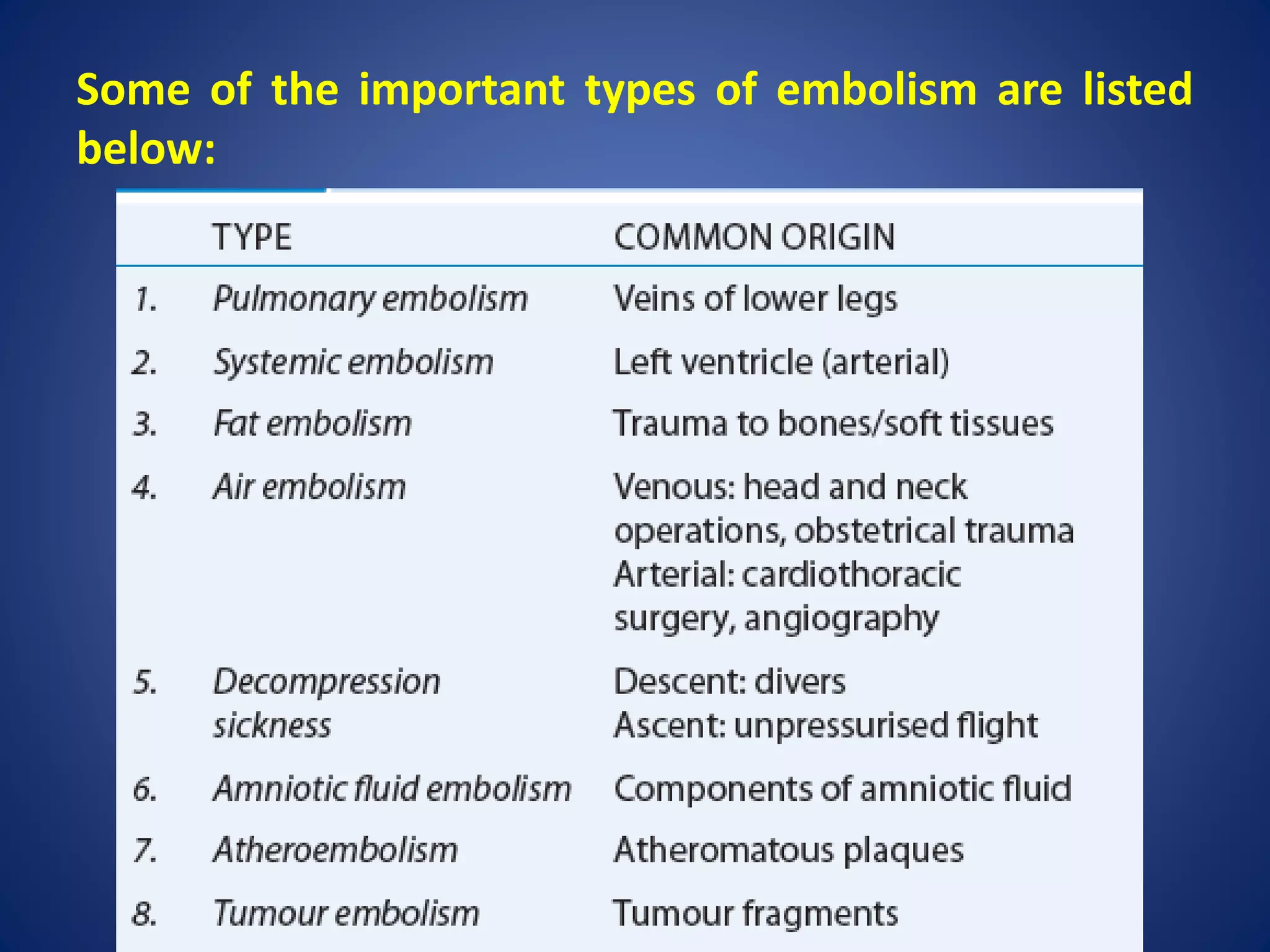 Some of the important types of embolism are listed below:

| | TYPE | COMMON ORIGIN |
|---|---|---|
| 1. | Pulmonary embolism | Veins of lower legs |
| 2. | Systemic embolism | Left ventricle (arterial) |
| 3. | Fat embolism | Trauma to bones/soft tissues |
| 4. | Air embolism | Venous: head and neck operations, obstetrical trauma Arterial: cardiothoracic surgery, angiography |
| 5. | Decompression sickness | Descent: divers Ascent: unpressurised flight |
| 6. | Amniotic fluid embolism | Components of amniotic fluid |
| 7. | Atheroembolism | Atheromatous plaques |
| 8. | Tumour embolism | Tumour fragments |